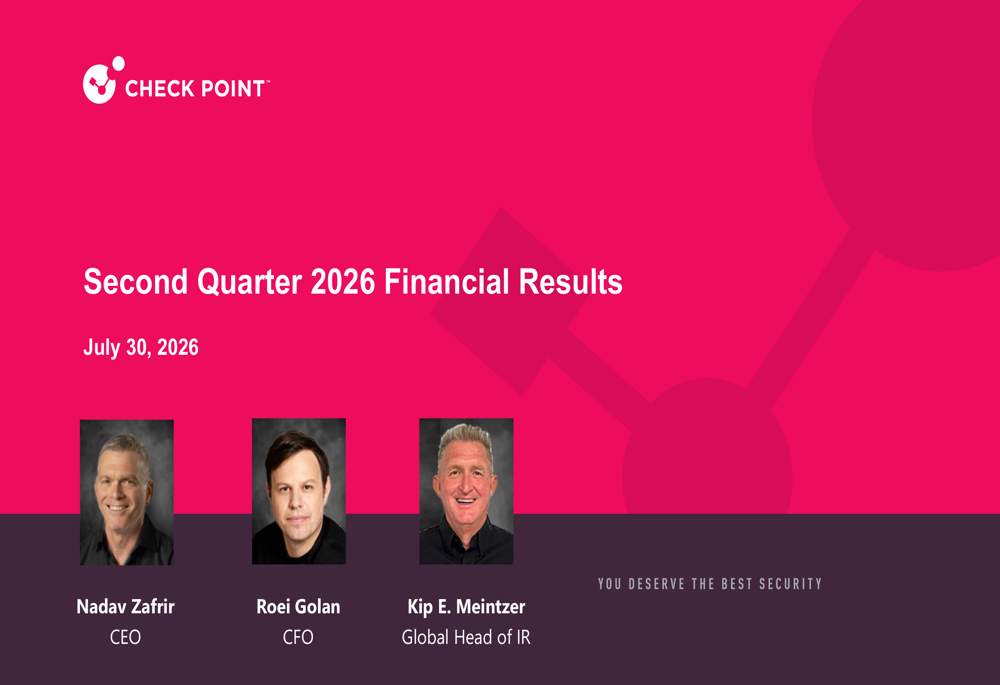 CHECK POINT™

Second Quarter 2026 Financial Results

July 30, 2026

Nadav Zafrir
CEO

Roei Golan
CFO

Kip E. Meintzer
Global Head of IR

YOU DESERVE THE BEST SECURITY